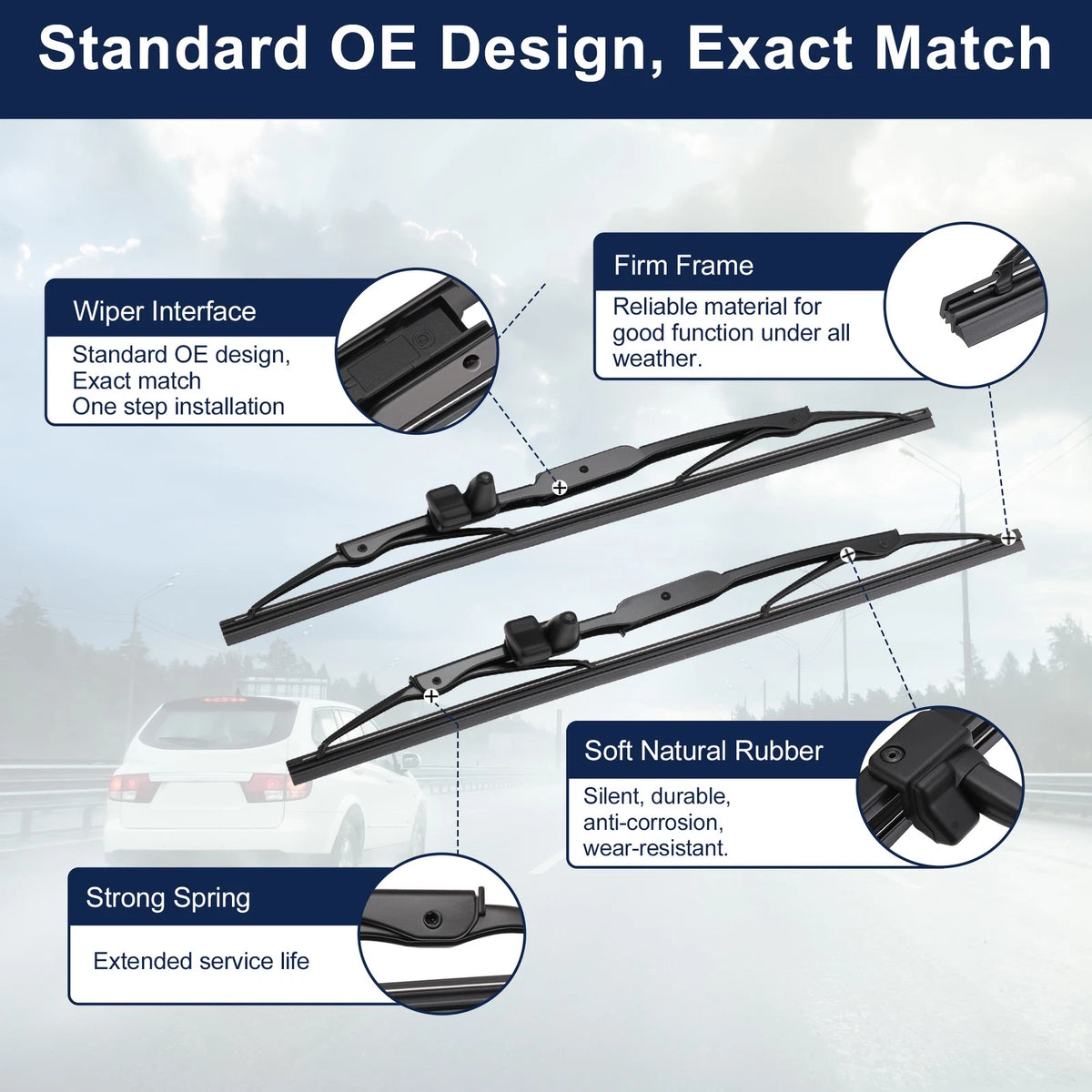 Standard OE Design, Exact Match

Wiper Interface

Standard OE design,
Exact match
One step installation

Firm Frame

Reliable material for good function under all weather.

Soft Natural Rubber

Silent, durable,
anti-corrosion,
wear-resistant.

Strong Spring

Extended service life